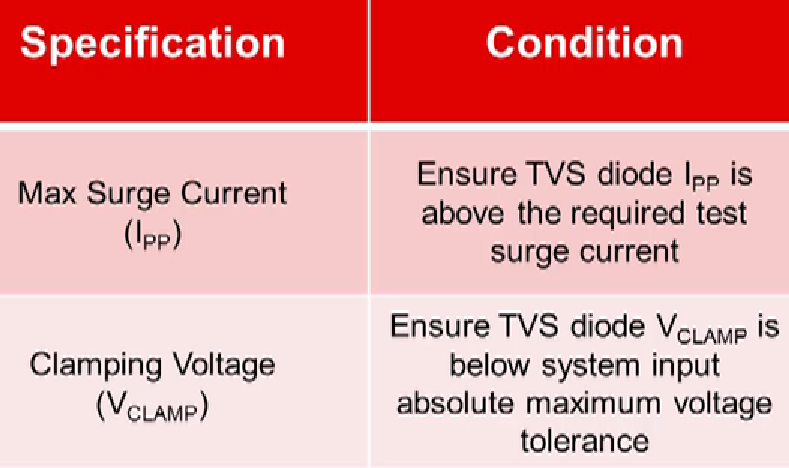 | Specification | Condition |
|---|---|
| Max Surge Current ($I_{PP}$) | Ensure TVS diode $I_{PP}$ is above the required test surge current |
| Clamping Voltage ($V_{CLAMP}$) | Ensure TVS diode $V_{CLAMP}$ is below system input absolute maximum voltage tolerance |